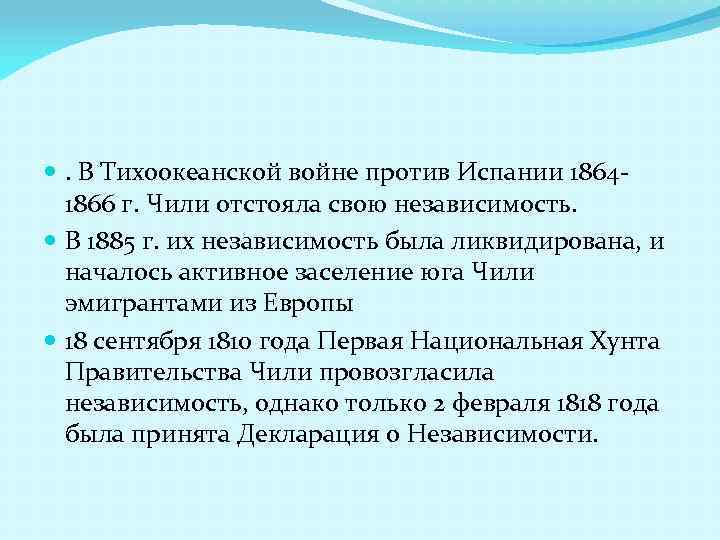 . В Тихоокеанской войне против Испании 1864-1866 г. Чили отстояла свою независимость.

В 1885 г. их независимость была ликвидирована, и началось активное заселение юга Чили эмигрантами из Европы

18 сентября 1810 года Первая Национальная Хунта Правительства Чили провозгласила независимость, однако только 2 февраля 1818 года была принята Декларация о Независимости.